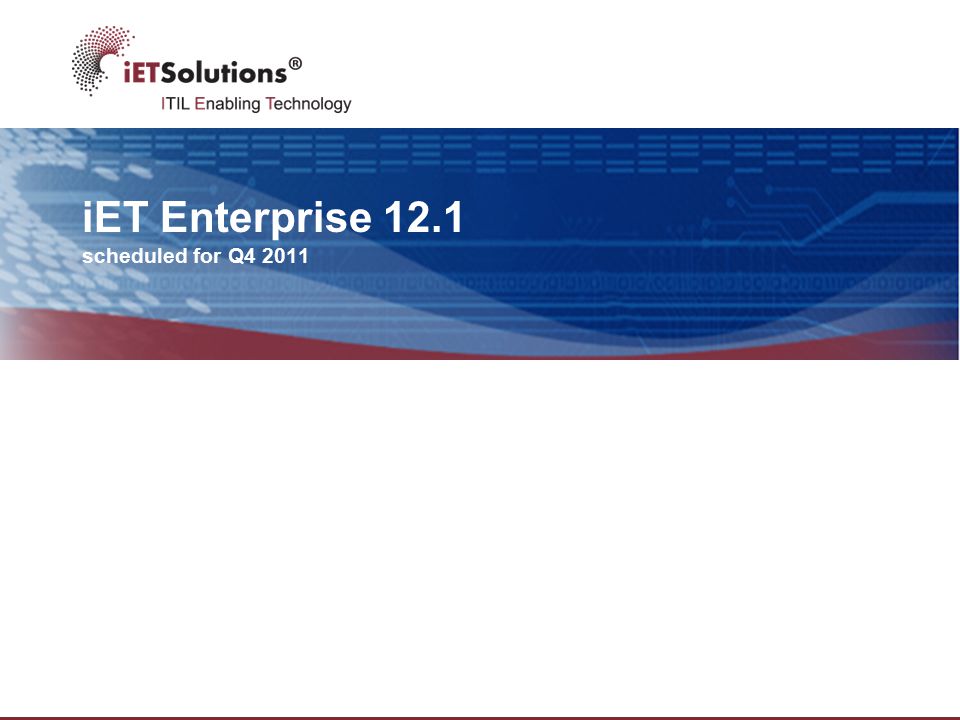 iETSolutions®
ITIL Enabling Technology

iET Enterprise 12.1
scheduled for Q4 2011